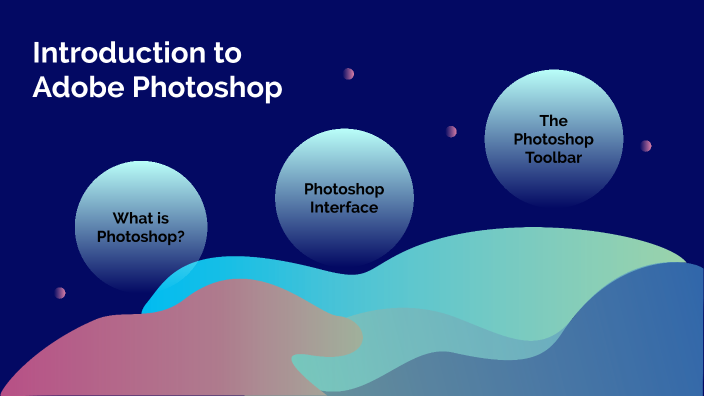 Introduction to Adobe Photoshop

What is Photoshop?

Photoshop Interface

The Photoshop Toolbar